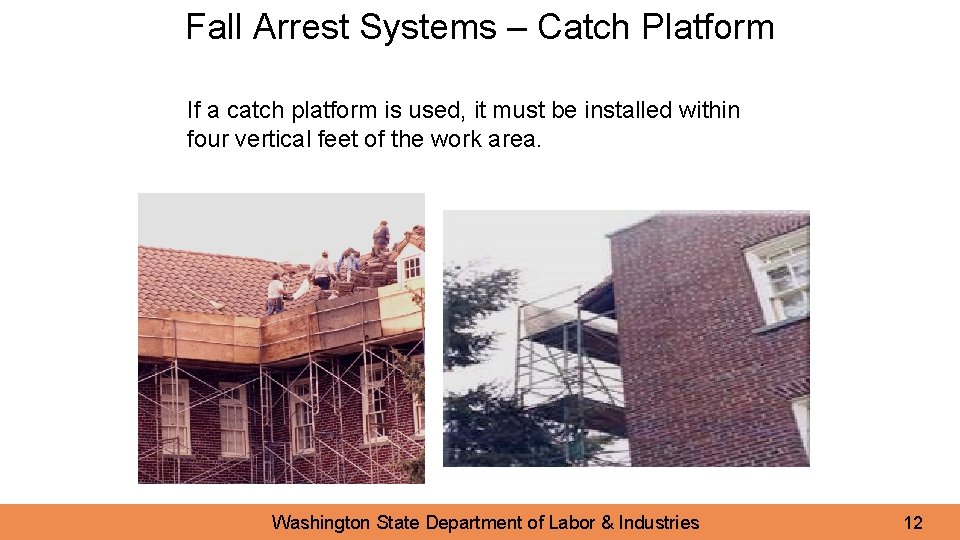 Fall Arrest Systems – Catch Platform

If a catch platform is used, it must be installed within four vertical feet of the work area.

Washington State Department of Labor & Industries

12